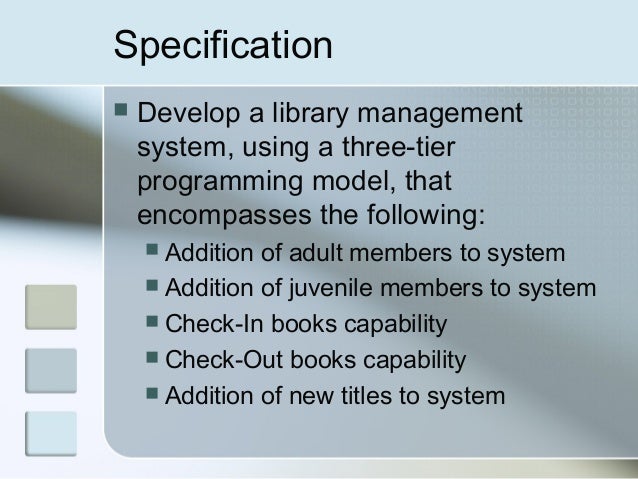 Specification

- Develop a library management system, using a three-tier programming model, that encompasses the following:
  - Addition of adult members to system
  - Addition of juvenile members to system
  - Check-In books capability
  - Check-Out books capability
  - Addition of new titles to system